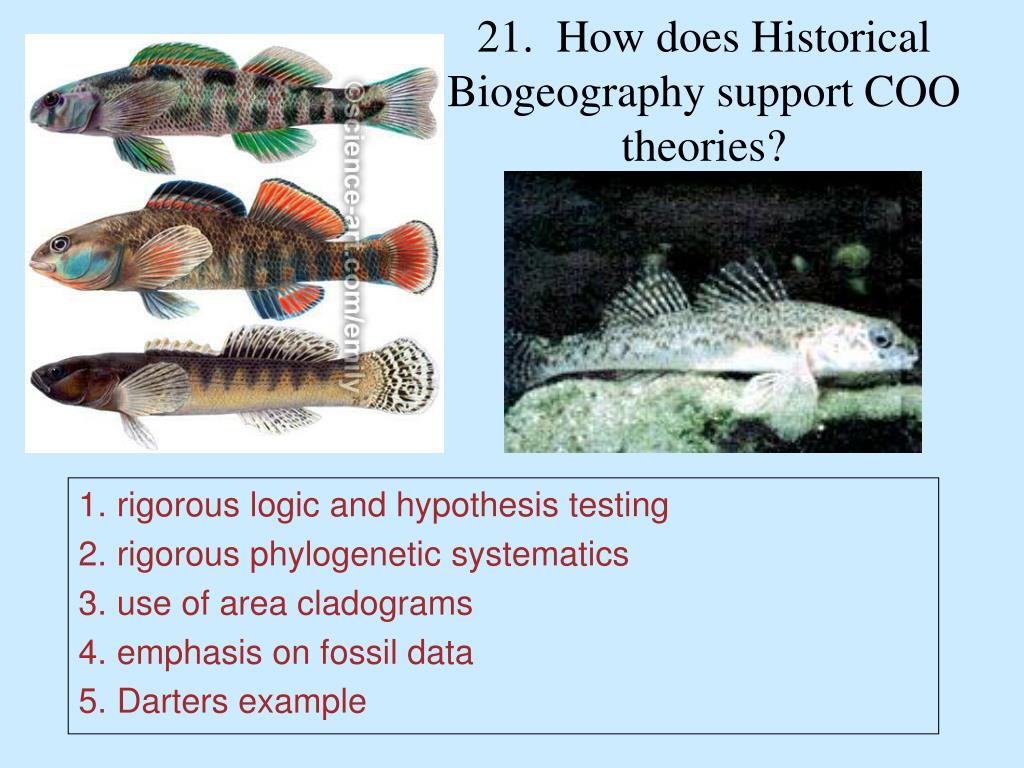 21. How does Historical Biogeography support COO theories?

©science-art.com/emily

1. rigorous logic and hypothesis testing
2. rigorous phylogenetic systematics
3. use of area cladograms
4. emphasis on fossil data
5. Darters example